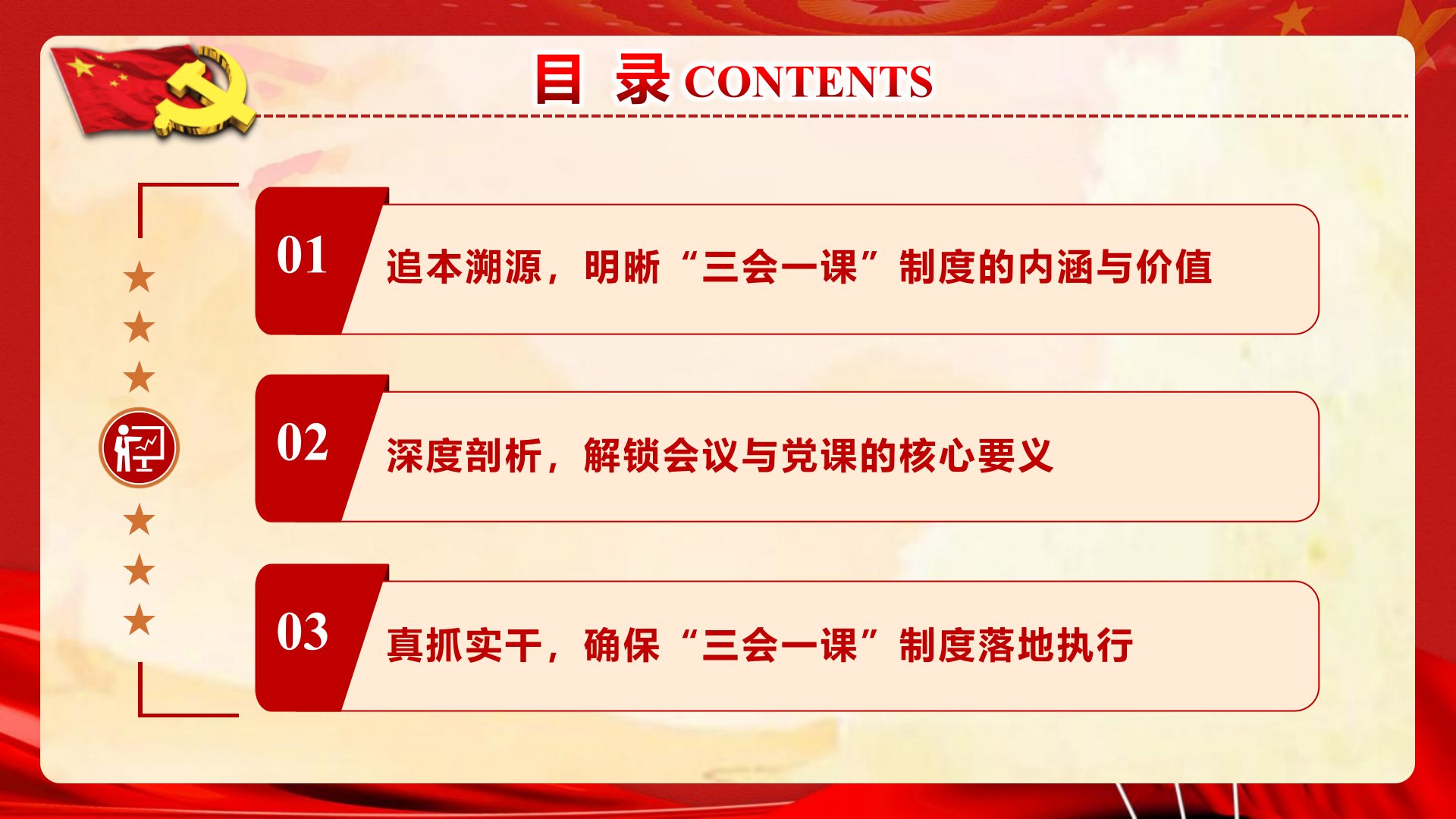 目 录 CONTENTS

01 追本溯源，明晰“三会一课”制度的内涵与价值

02 深度剖析，解锁会议与党课的核心要义

03 真抓实干，确保“三会一课”制度落地执行